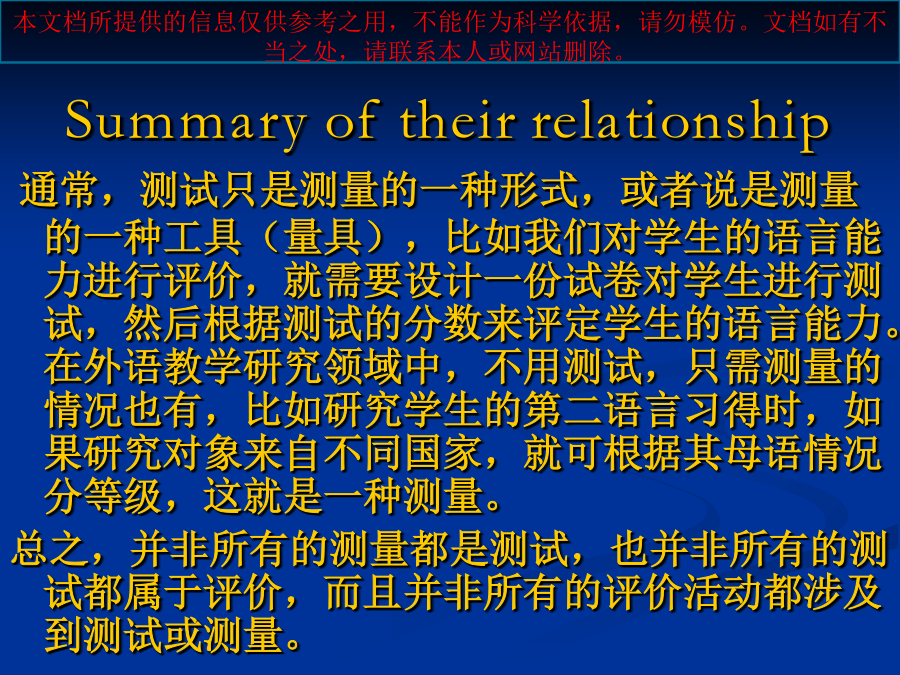 本文档所提供的信息仅供参考之用，不能作为科学依据，请勿模仿。文档如有不当之处，请联系本人或网站删除。

Summary of their relationship

通常，测试只是测量的一种形式，或者说是测量的一种工具（量具），比如我们对学生的语言能力进行评价，就需要设计一份试卷对学生进行测试，然后根据测试的分数来评定学生的语言能力。在外语教学研究领域中，不用测试，只需测量的情况也有，比如研究学生的第二语言习得时，如果研究对象来自不同国家，就可根据其母语情况分等级，这就是一种测量。

总之，并非所有的测量都是测试，也并非所有的测试都属于评价，而且并非所有的评价活动都涉及到测试或测量。